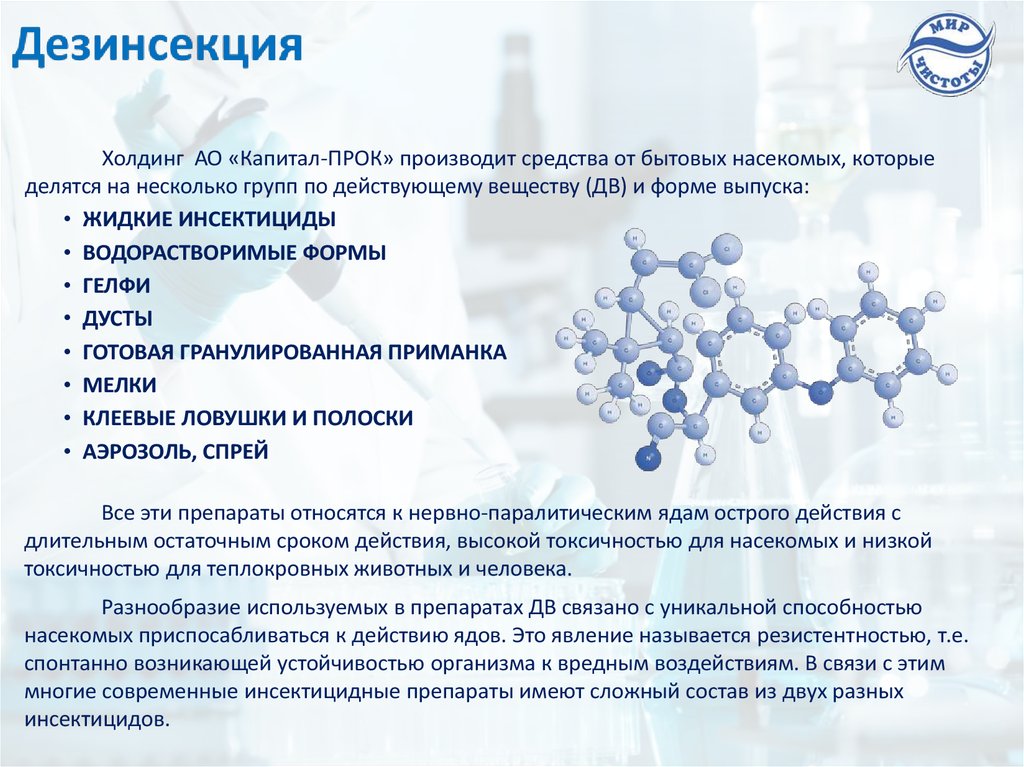 Дезинсекция

МИР ЧИСТОТЫ

Холдинг АО «Капитал-ПРОК» производит средства от бытовых насекомых, которые делятся на несколько групп по действующему веществу (ДВ) и форме выпуска:

• ЖИДКИЕ ИНСЕКТИЦИДЫ
• ВОДОРАСТВОРИМЫЕ ФОРМЫ
• ГЕЛФИ
• ДУСТЫ
• ГОТОВАЯ ГРАНУЛИРОВАННАЯ ПРИМАНКА
• МЕЛКИ
• КЛЕЕВЫЕ ЛОВУШКИ И ПОЛОСКИ
• АЭРОЗОЛЬ, СПРЕЙ

Все эти препараты относятся к нервно-паралитическим ядам острого действия с длительным остаточным сроком действия, высокой токсичностью для насекомых и низкой токсичностью для теплокровных животных и человека.

Разнообразие используемых в препаратах ДВ связано с уникальной способностью насекомых приспосабливаться к действию ядов. Это явление называется резистентностью, т.е. спонтанно возникающей устойчивостью организма к вредным воздействиям. В связи с этим многие современные инсектицидные препараты имеют сложный состав из двух разных инсектицидов.